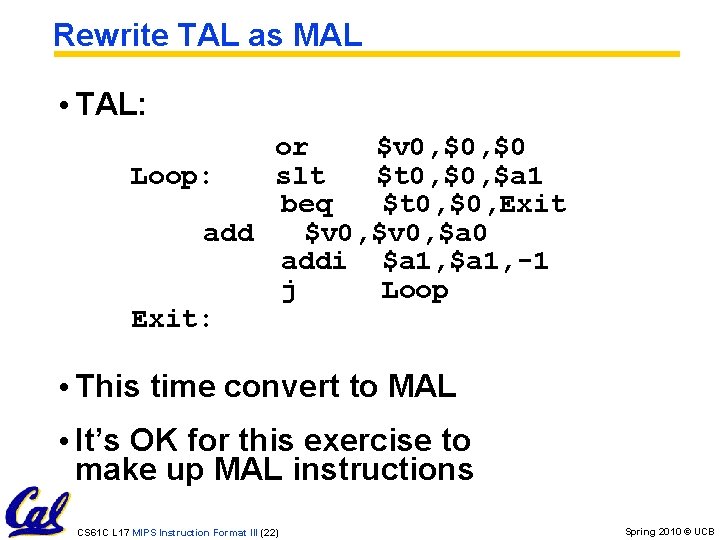 Rewrite TAL as MAL

• TAL:

or $v0,$0,$0
Loop: slt $t0,$0,$a1
beq $t0,$0,Exit
add $v0,$v0,$a0
addi $a1,$a1,-1
j Loop
Exit:

• This time convert to MAL

• It's OK for this exercise to make up MAL instructions

Cal

CS61C L17 MIPS Instruction Format III (22)

Spring 2010 © UCB